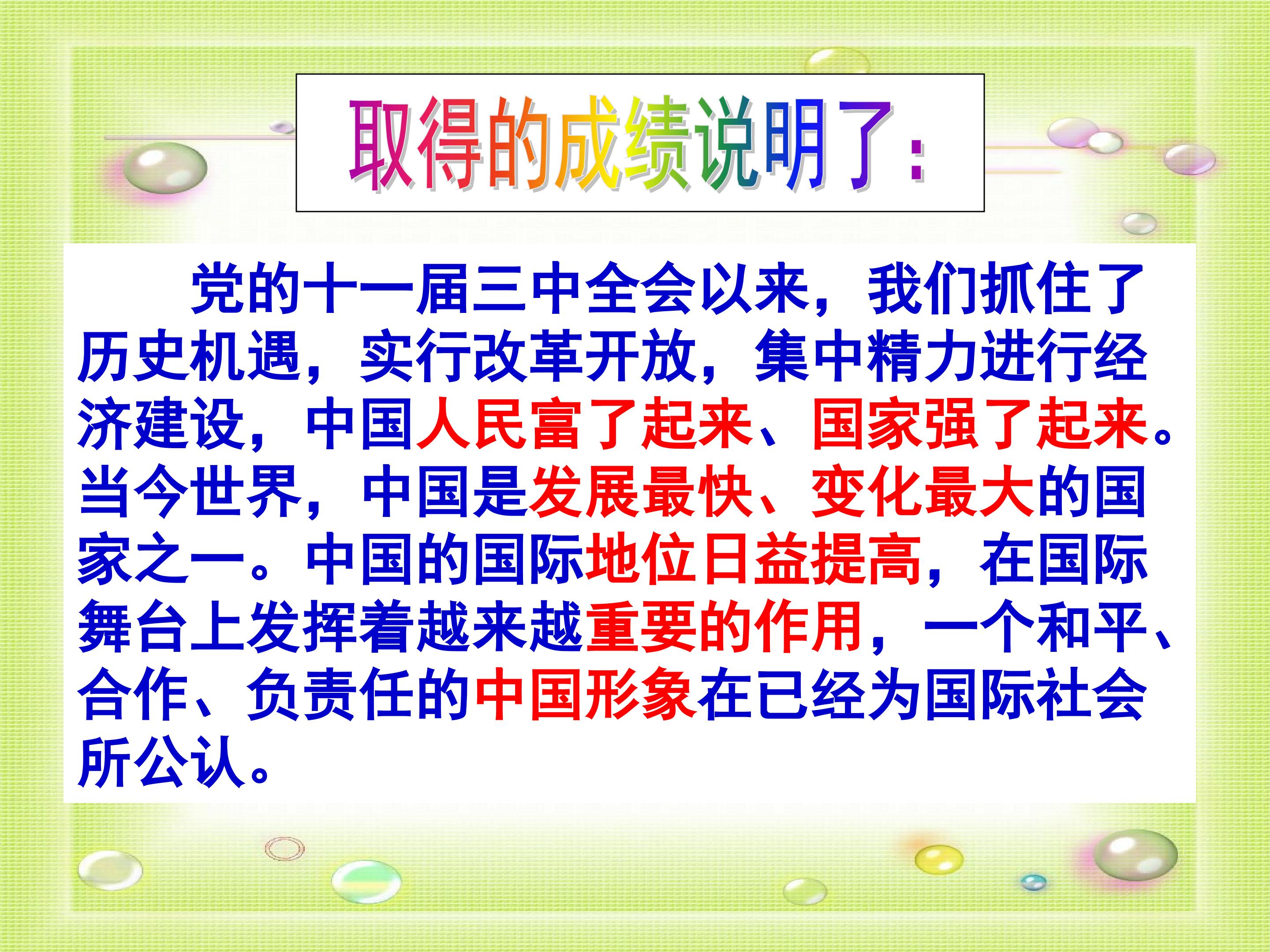 取得的成绩说明了:

党的十一届三中全会以来，我们抓住了历史机遇，实行改革开放，集中精力进行经济建设，中国人民富了起来、国家强了起来。当今世界，中国是发展最快、变化最大的国家之一。中国的国际地位日益提高，在国际舞台上发挥着越来越重要的作用，一个和平、合作、负责任的中国形象在已经为国际社会所公认。